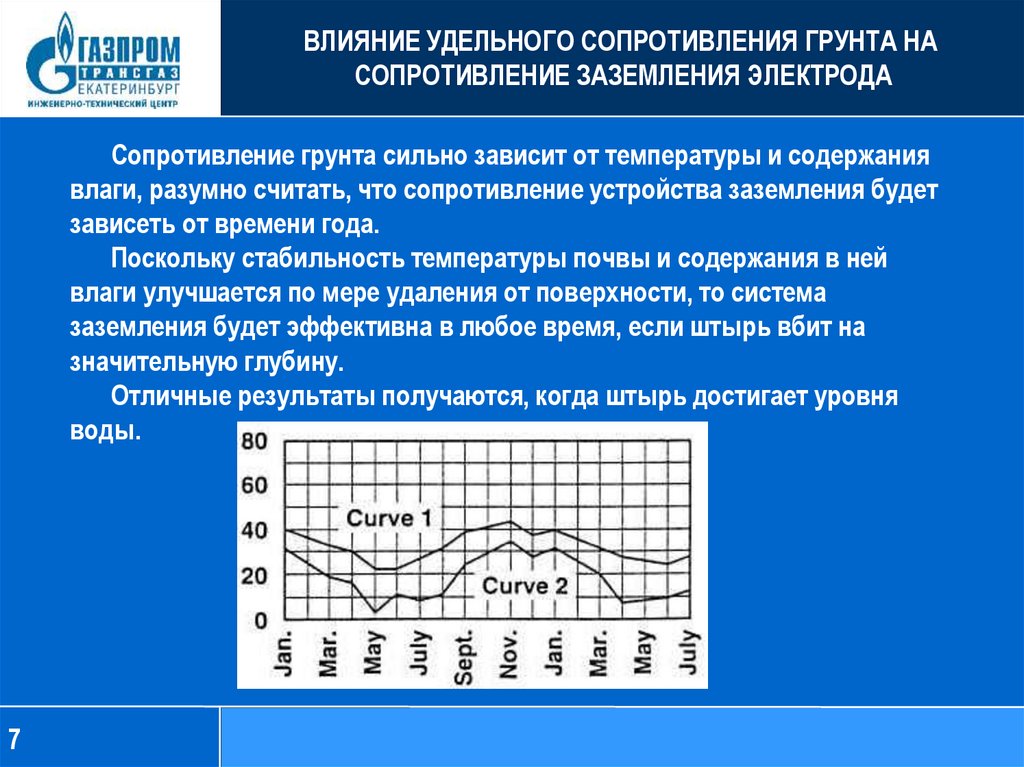 ГАЗПРОМ
ТРАНСГАЗ
ЕКАТЕРИНБУРГ
ИНЖЕНЕРНО-ТЕХНИЧЕСКИЙ ЦЕНТР

ВЛИЯНИЕ УДЕЛЬНОГО СОПРОТИВЛЕНИЯ ГРУНТА НА СОПРОТИВЛЕНИЕ ЗАЗЕМЛЕНИЯ ЭЛЕКТРОДА

Сопротивление грунта сильно зависит от температуры и содержания влаги, разумно считать, что сопротивление устройства заземления будет зависеть от времени года.

Поскольку стабильность температуры почвы и содержания в ней влаги улучшается по мере удаления от поверхности, то система заземления будет эффективна в любое время, если штырь вбит на значительную глубину.

Отличные результаты получаются, когда штырь достигает уровня воды.

80
60
40
20
0
Curve 1
Curve 2
Jan.
Mar.
May
July
Sept.
Nov.
Jan.
Mar.
May
July

7